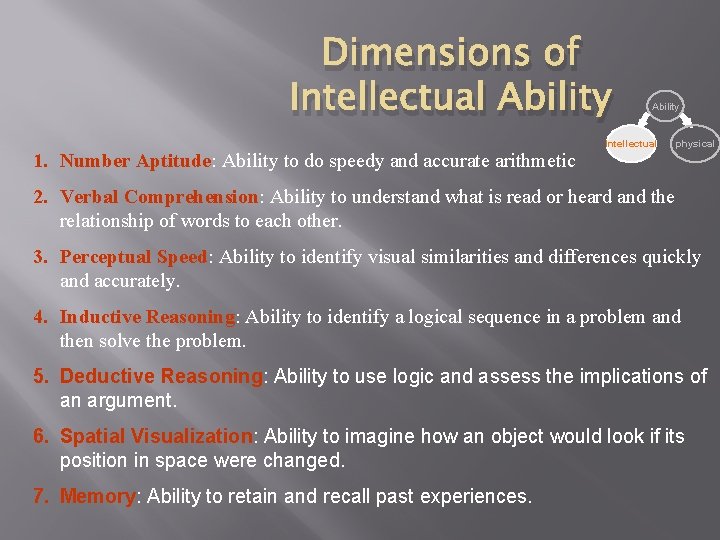 Dimensions of Intellectual Ability

Ability

Intellectual

physical

1. Number Aptitude: Ability to do speedy and accurate arithmetic

2. Verbal Comprehension: Ability to understand what is read or heard and the relationship of words to each other.

3. Perceptual Speed: Ability to identify visual similarities and differences quickly and accurately.

4. Inductive Reasoning: Ability to identify a logical sequence in a problem and then solve the problem.

5. Deductive Reasoning: Ability to use logic and assess the implications of an argument.

6. Spatial Visualization: Ability to imagine how an object would look if its position in space were changed.

7. Memory: Ability to retain and recall past experiences.